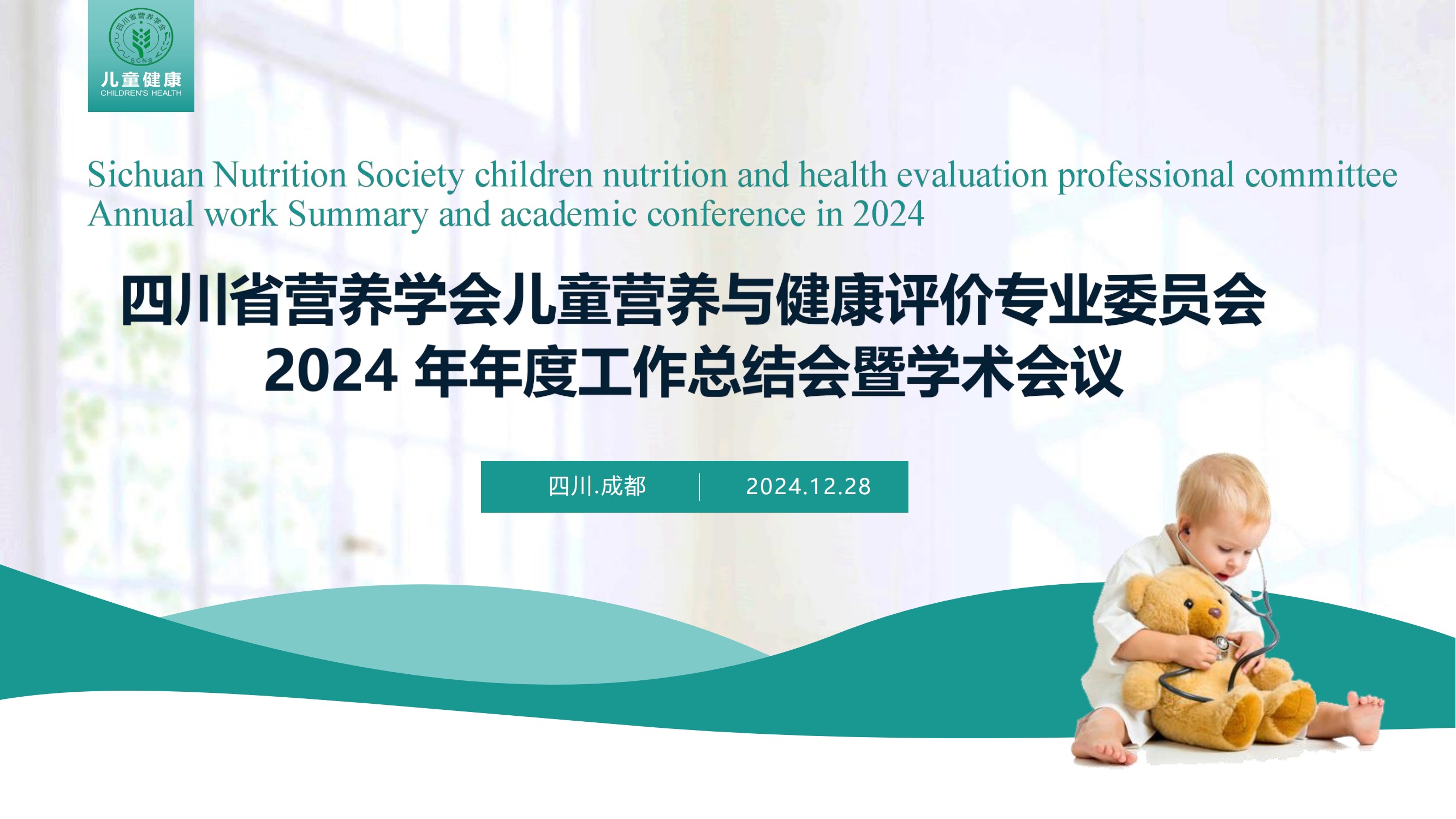 四川省营养学会
SCNS
儿童健康
CHILDREN'S HEALTH

Sichuan Nutrition Society children nutrition and health evaluation professional committee Annual work Summary and academic conference in 2024

四川省营养学会儿童营养与健康评价专业委员会
2024 年年度工作总结会暨学术会议

四川.成都 | 2024.12.28